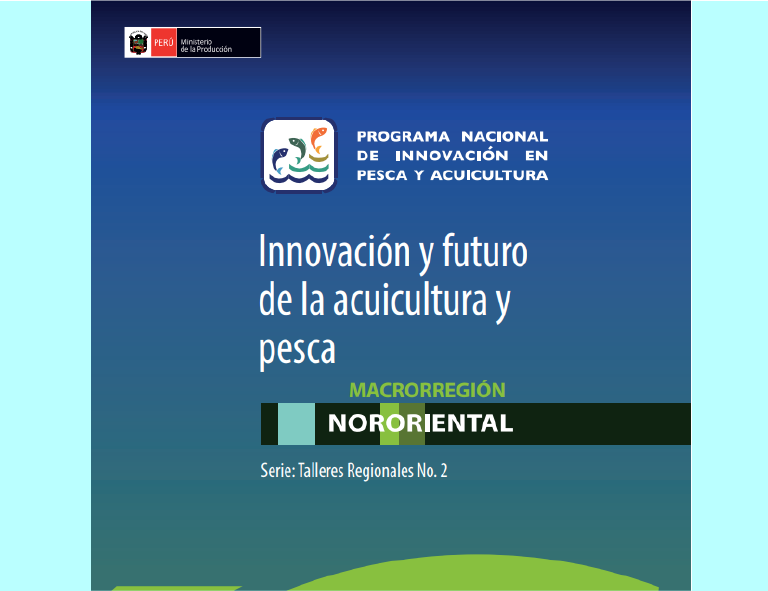 PERÚ Ministerio de la Producción

PROGRAMA NACIONAL DE INNOVACIÓN EN PESCA Y ACUICULTURA

Innovación y futuro de la acuicultura y pesca

MACRORREGIÓN

NORORIENTAL

Serie: Talleres Regionales No. 2